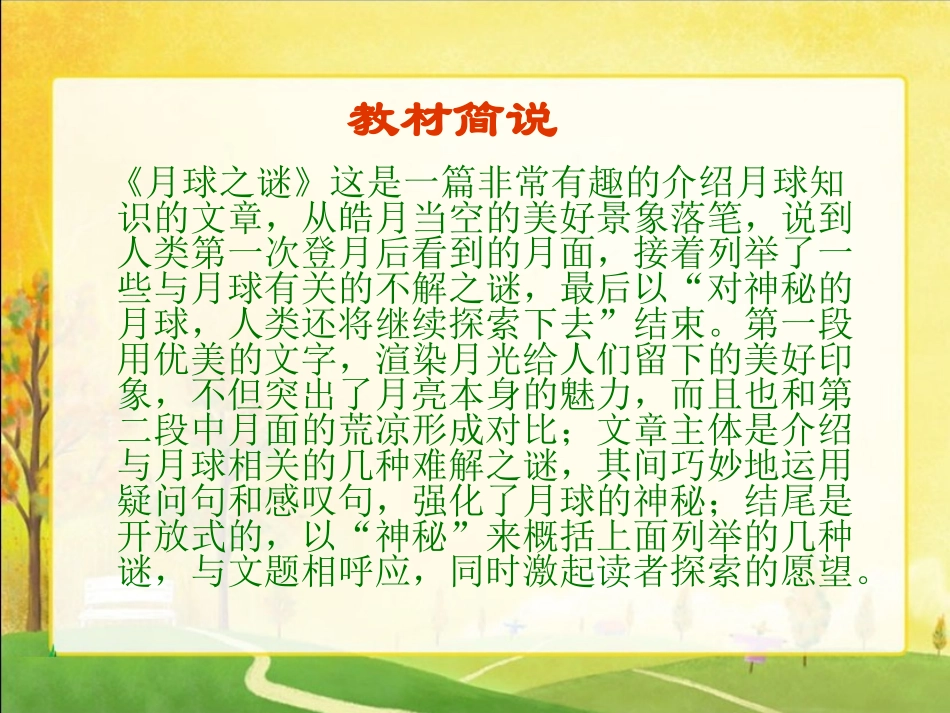 教材简说

《月球之谜》这是一篇非常有趣的介绍月球知识的文章，从皓月当空的美好景象落笔，说到人类第一次登月后看到的月面，接着列举了一些与月球有关的不解之谜，最后以“对神秘的月球，人类还将继续探索下去”结束。第一段用优美的文字，渲染月光给人们留下的美好印象，不但突出了月亮本身的魅力，而且也和第二段中月面的荒凉形成对比；文章主体是介绍与月球相关的几种难解之谜，其间巧妙地运用疑问句和感叹句，强化了月球的神秘；结尾是开放式的，以“神秘”来概括上面列举的几种谜，与文题相呼应，同时激起读者探索的愿望。